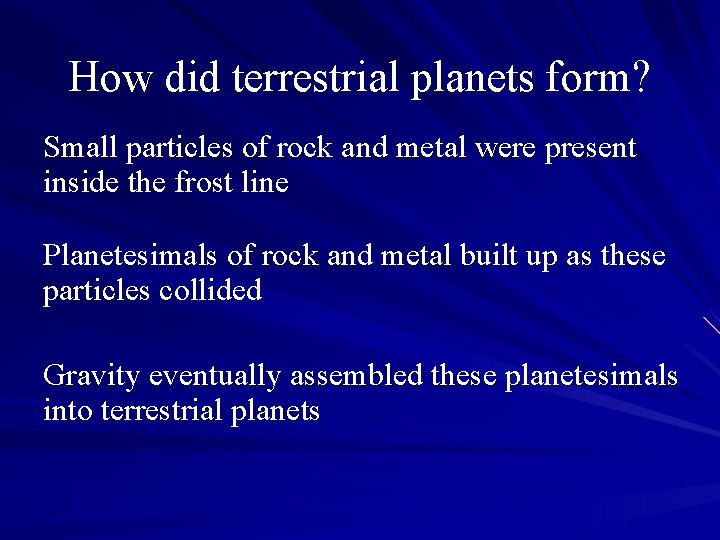 How did terrestrial planets form?

Small particles of rock and metal were present inside the frost line

Planetesimals of rock and metal built up as these particles collided

Gravity eventually assembled these planetesimals into terrestrial planets